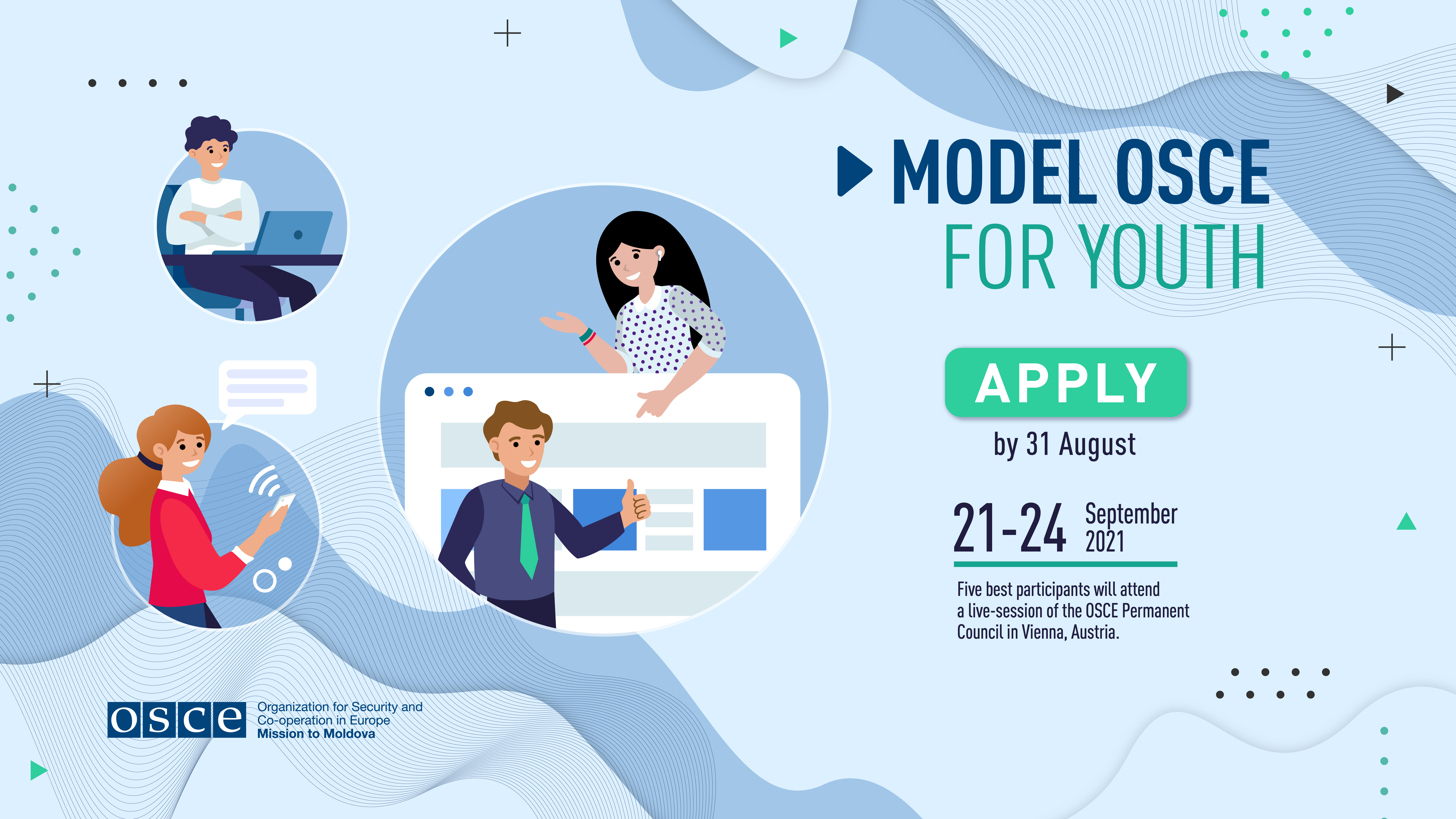 MODEL OSCE
FOR YOUTH

APPLY

by 31 August

21-24 September 2021

Five best participants will attend a live-session of the OSCE Permanent Council in Vienna, Austria.

osce Organization for Security and Co-operation in Europe
Mission to Moldova